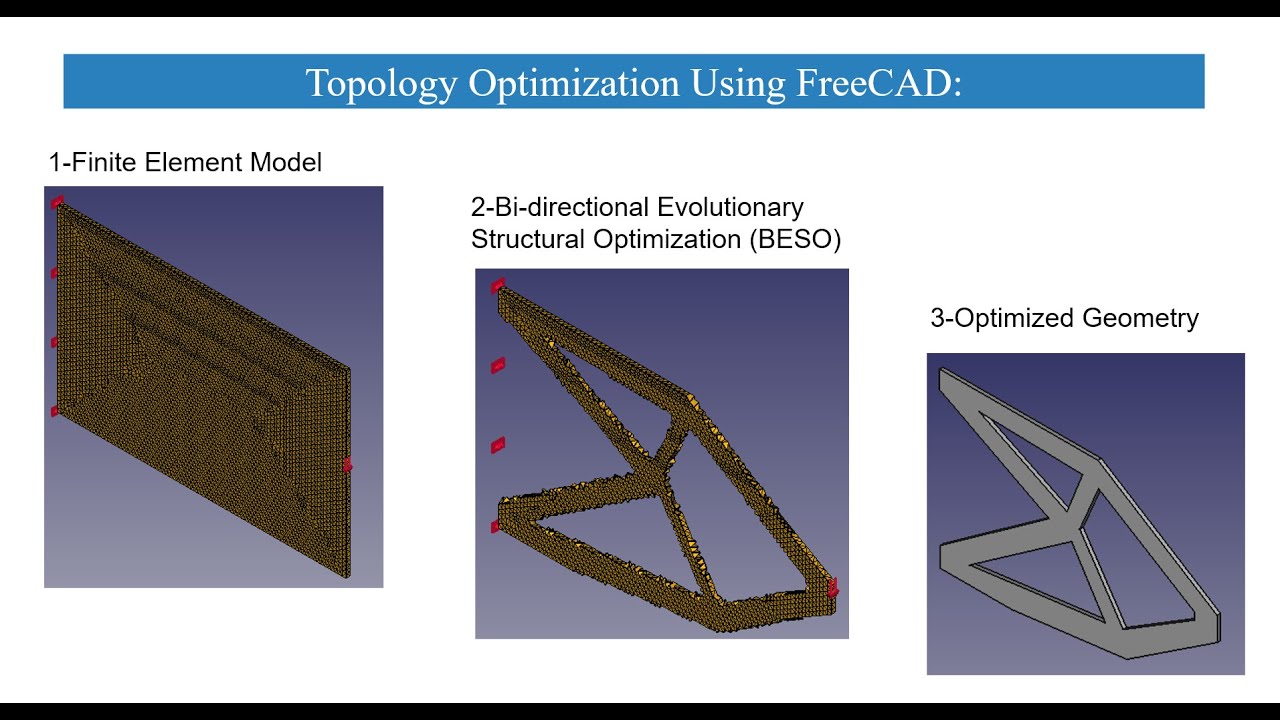 Topology Optimization Using FreeCAD:

1-Finite Element Model

2-Bi-directional Evolutionary Structural Optimization (BESO)

3-Optimized Geometry